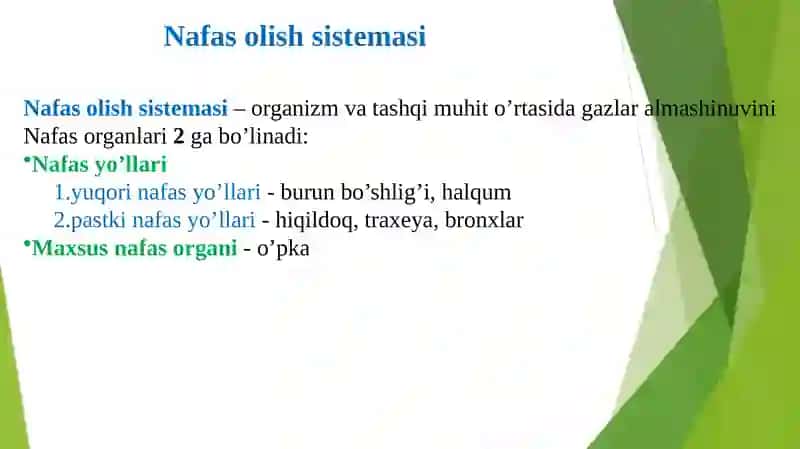 Nafas olish sistemasi

Nafas olish sistemasi – organizm va tashqi muhit o’rtasida gazlar almashinuvini
Nafas organlari 2 ga bo’linadi:
•Nafas yo’llari
1.yuqori nafas yo’llari - burun bo’shlig’i, halqum
2.pastki nafas yo’llari - hiqildoq, traxeya, bronxlar
•Maxsus nafas organi - o’pka